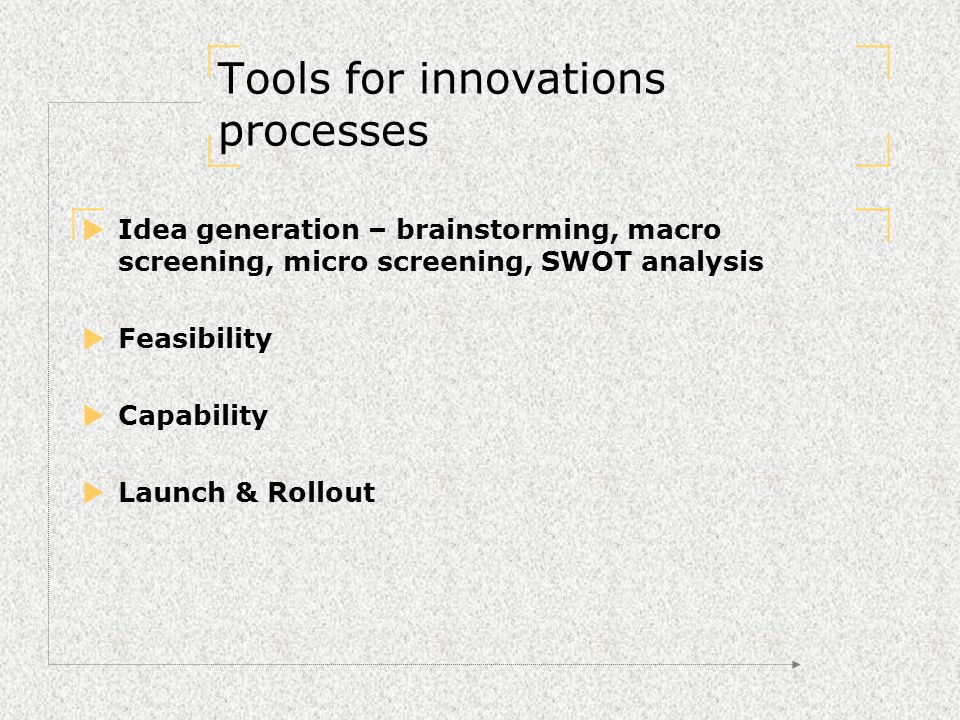 Tools for innovations processes

Idea generation – brainstorming, macro screening, micro screening, SWOT analysis

Feasibility

Capability

Launch & Rollout